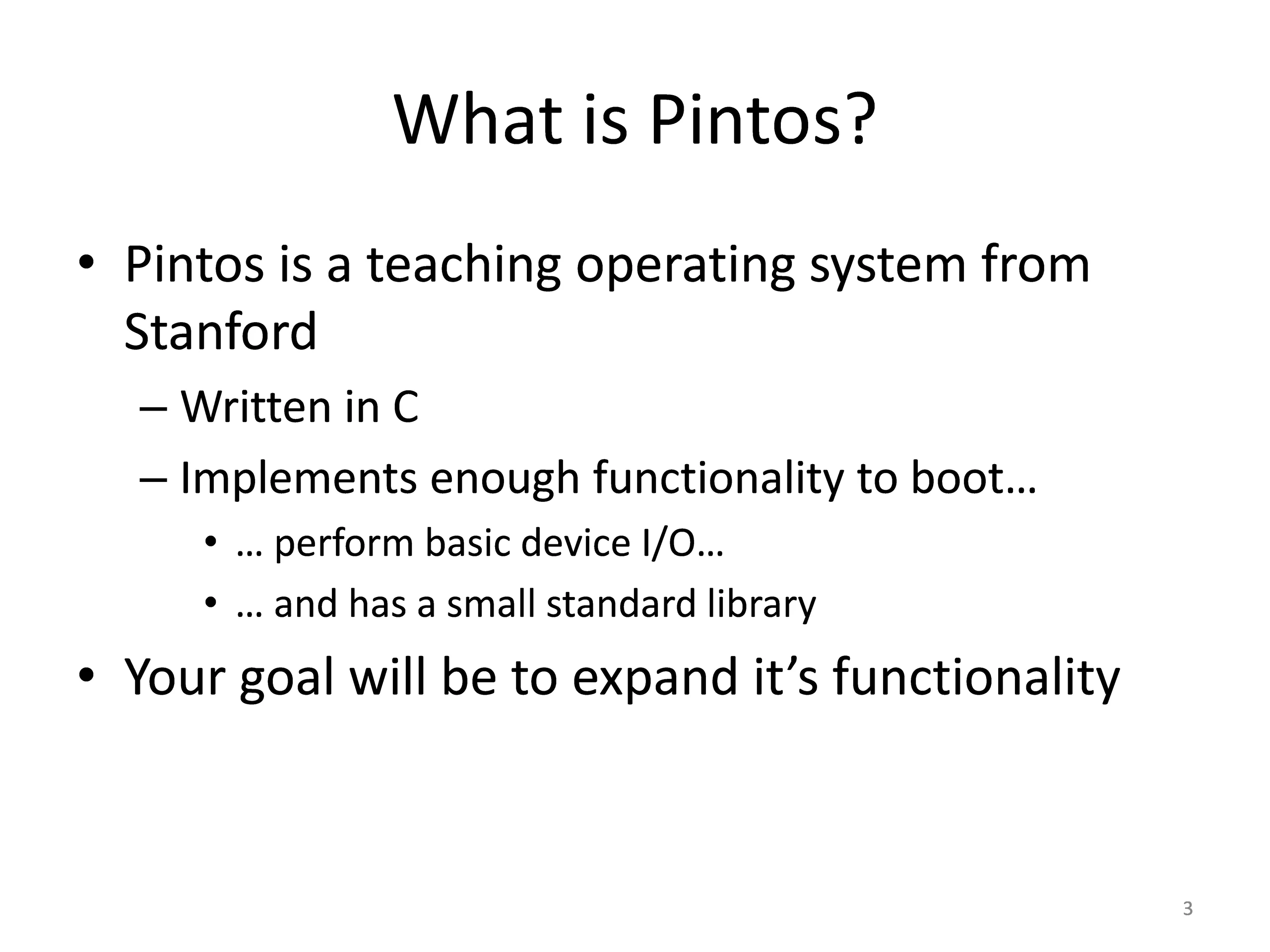 What is Pintos?

• Pintos is a teaching operating system from Stanford

– Written in C

– Implements enough functionality to boot…

• … perform basic device I/O…

• … and has a small standard library

• Your goal will be to expand it’s functionality

3